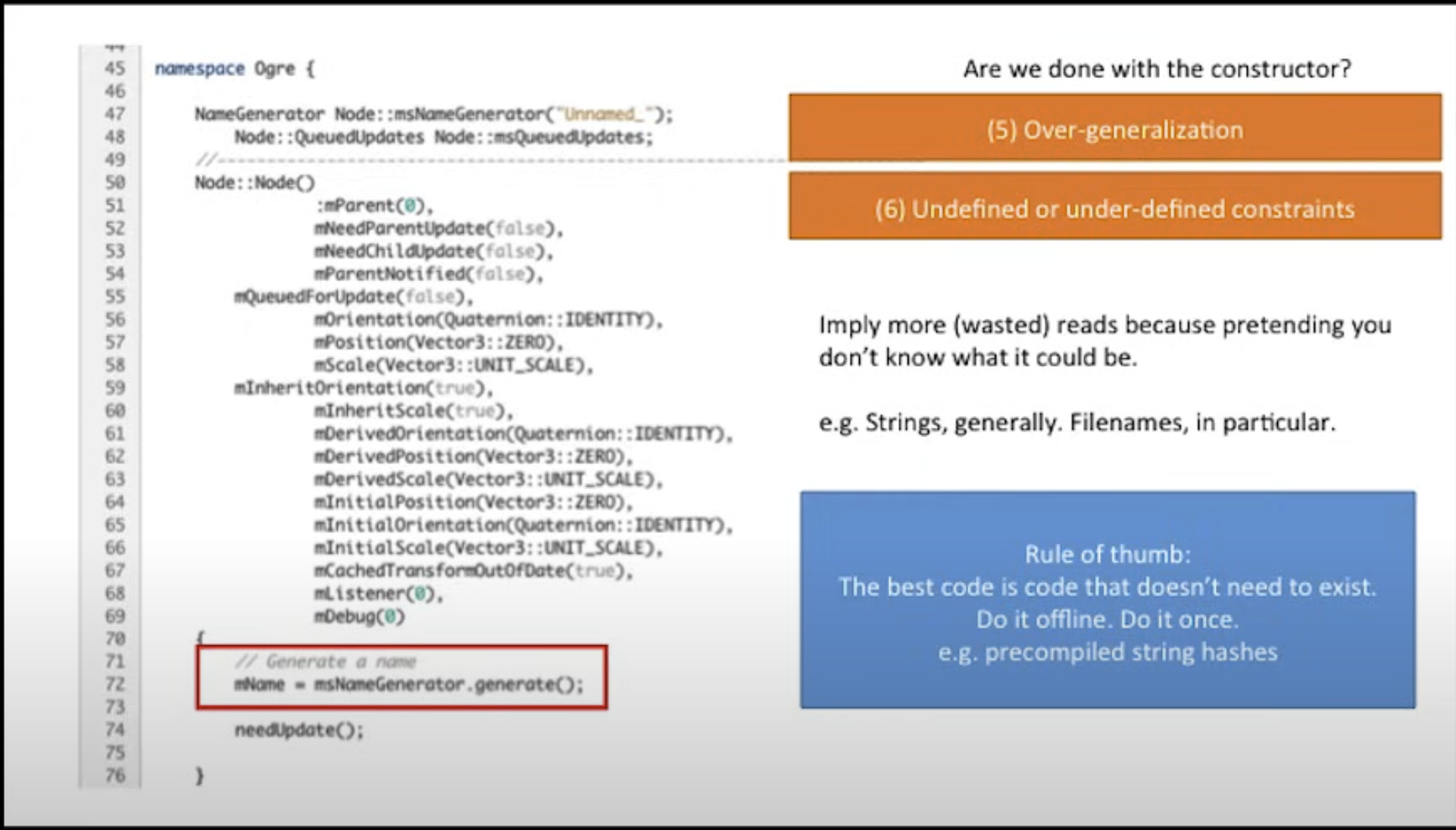 45 namespace Ogre {
46
47 NameGenerator Node::msNameGenerator("Unnamed_");
48 Node::QueuedUpdates Node::msQueuedUpdates;
49 //-----------------------------------------------------------------------
50 Node::Node()
51 :mParent(0),
52 mNeedParentUpdate(false),
53 mNeedChildUpdate(false),
54 mParentNotified(false),
55 mQueuedForUpdate(false),
56 mOrientation(Quaternion::IDENTITY),
57 mPosition(Vector3::ZERO),
58 mScale(Vector3::UNIT_SCALE),
59 mInheritOrientation(true),
60 mInheritScale(true),
61 mDerivedOrientation(Quaternion::IDENTITY),
62 mDerivedPosition(Vector3::ZERO),
63 mDerivedScale(Vector3::UNIT_SCALE),
64 mInitialPosition(Vector3::ZERO),
65 mInitialOrientation(Quaternion::IDENTITY),
66 mInitialScale(Vector3::UNIT_SCALE),
67 mCachedTransformOutOfDate(true),
68 mListener(0),
69 mDebug(0)
70 {
71 // Generate a name
72 mName = msNameGenerator.generate();
73
74 needUpdate();
75
76 }

Are we done with the constructor?

(5) Over-generalization

(6) Undefined or under-defined constraints

Imply more (wasted) reads because pretending you don't know what it could be.

e.g. Strings, generally. Filenames, in particular.

Rule of thumb:
The best code is code that doesn't need to exist.
Do it offline. Do it once.
e.g. precompiled string hashes